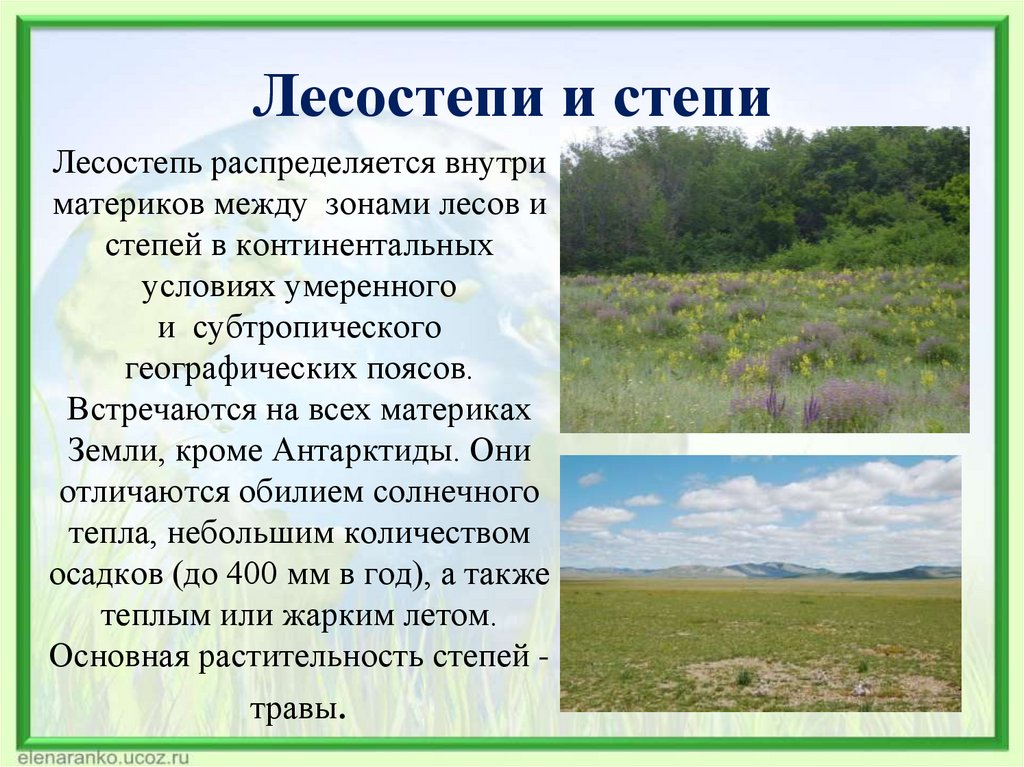 Лесостепи и степи

Лесостепь распределяется внутри материков между зонами лесов и степей в континентальных условиях умеренного и субтропического географических поясов. Встречаются на всех материках Земли, кроме Антарктиды. Они отличаются обилием солнечного тепла, небольшим количеством осадков (до 400 мм в год), а также теплым или жарким летом. Основная растительность степей - травы.

elenaranko.ucoz.ru